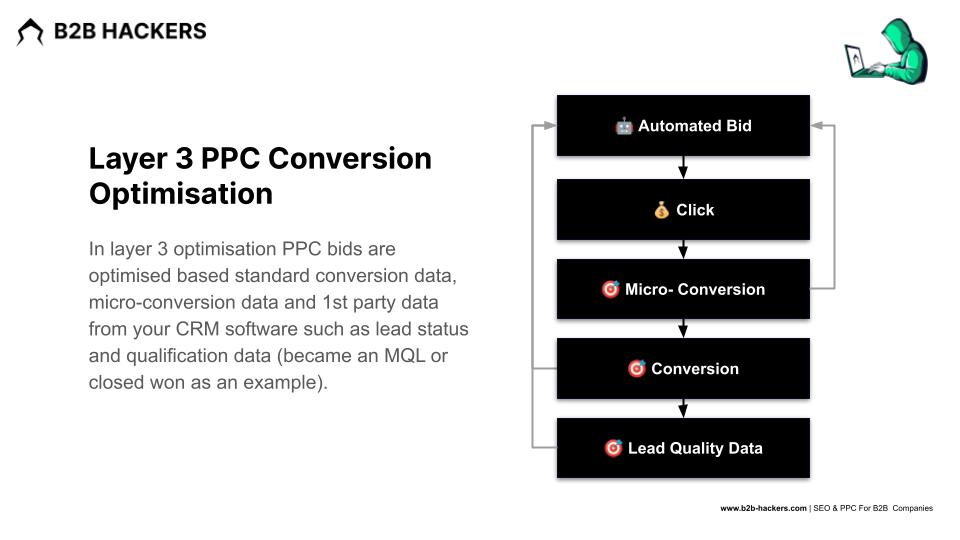 B2B HACKERS

Layer 3 PPC Conversion Optimisation

In layer 3 optimisation PPC bids are optimised based standard conversion data, micro-conversion data and 1st party data from your CRM software such as lead status and qualification data (became an MQL or closed won as an example).

🤖 Automated Bid

💰 Click

🎯 Micro- Conversion

🎯 Conversion

🎯 Lead Quality Data

www.b2b-hackers.com | SEO & PPC For B2B Companies